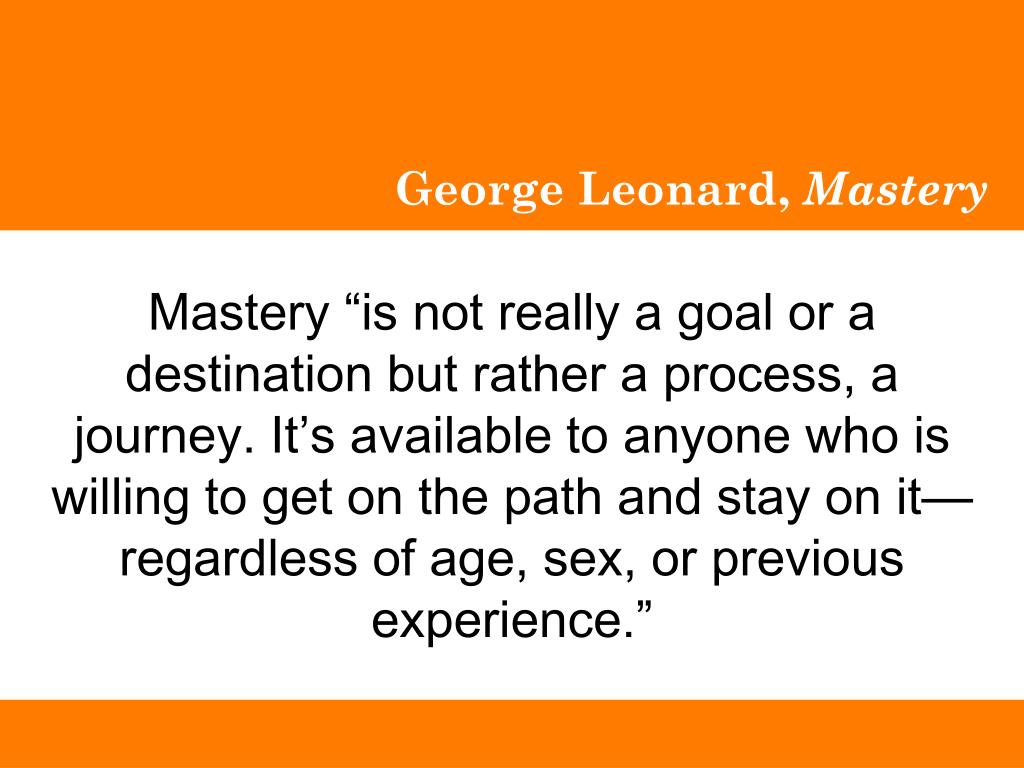 George Leonard, Mastery

Mastery “is not really a goal or a destination but rather a process, a journey. It’s available to anyone who is willing to get on the path and stay on it—regardless of age, sex, or previous experience.”